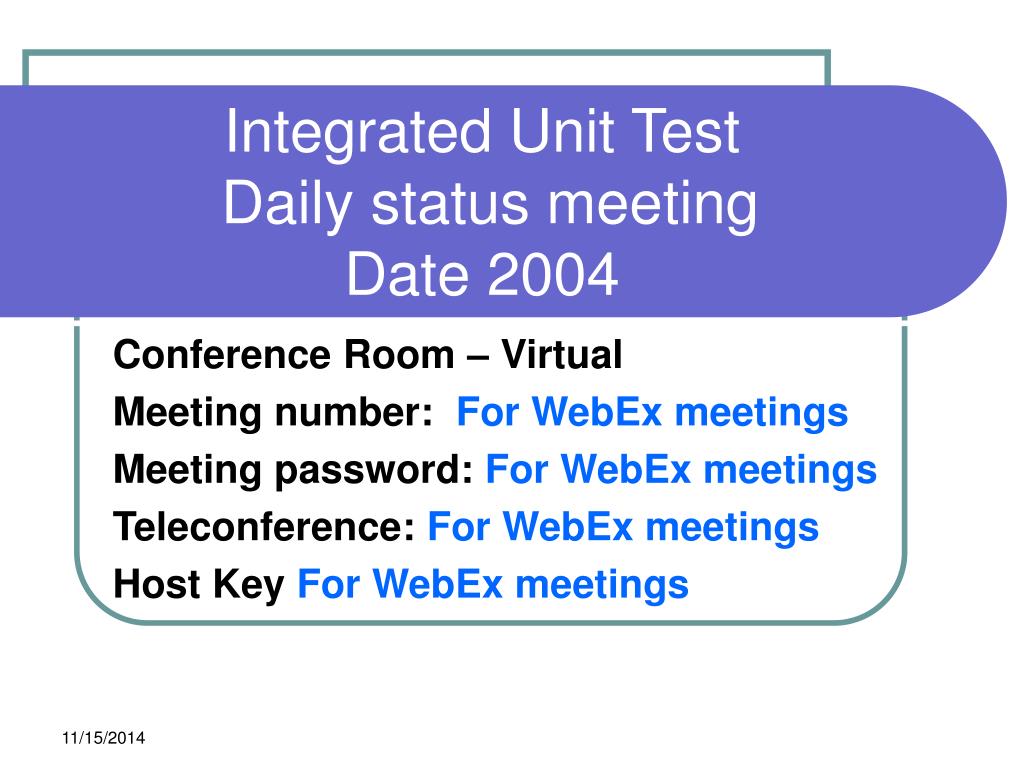 Integrated Unit Test
Daily status meeting
Date 2004

Conference Room – Virtual
Meeting number: For WebEx meetings
Meeting password: For WebEx meetings
Teleconference: For WebEx meetings
Host Key For WebEx meetings

11/15/2014